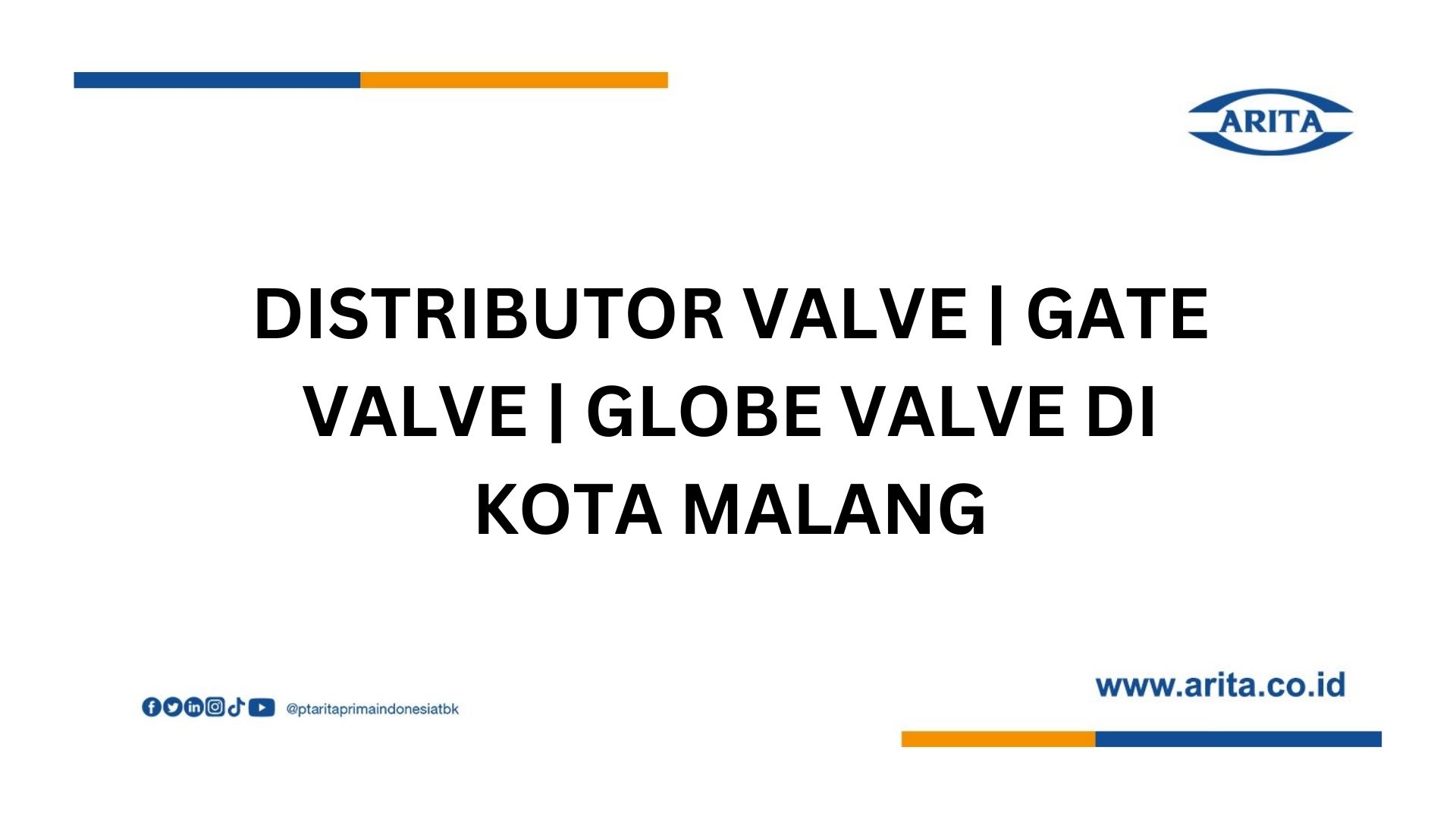 ARITA

DISTRIBUTOR VALVE | GATE VALVE | GLOBE VALVE DI KOTA MALANG

@ptaritaprimaindonesiatbk

www.arita.co.id